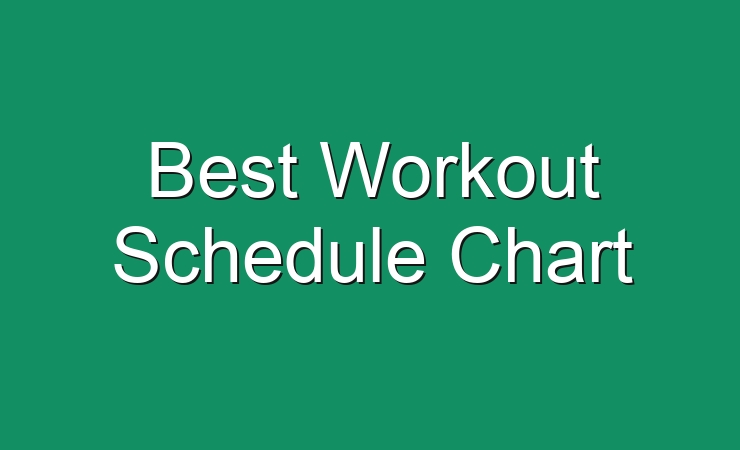 Best Workout Schedule Chart